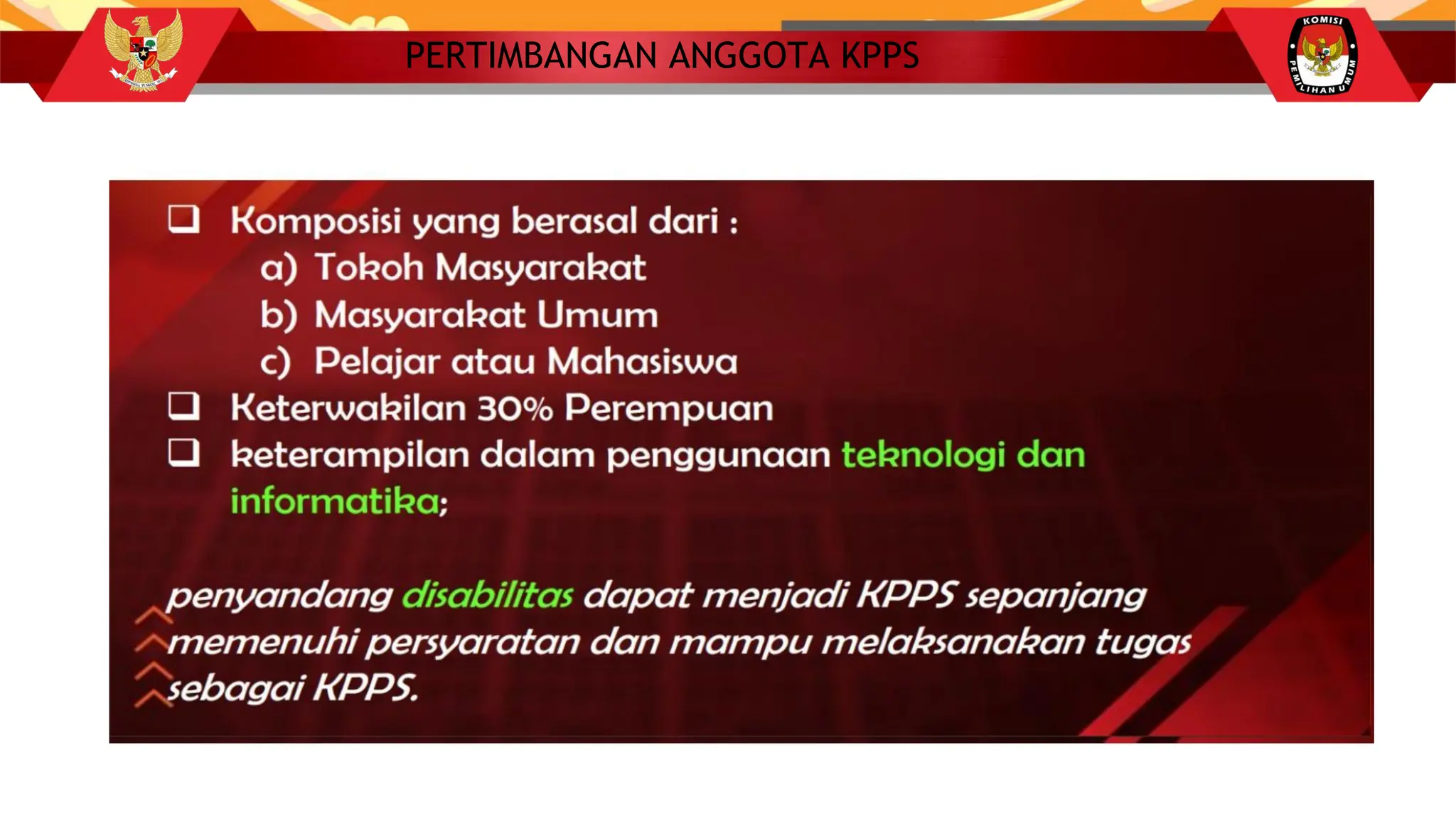 PERTIMBANGAN ANGGOTA KPPS

KOMISI PEMILIHAN UMUM

❑ Komposisi yang berasal dari :
a) Tokoh Masyarakat
b) Masyarakat Umum
c) Pelajar atau Mahasiswa
❑ Keterwakilan 30% Perempuan
❑ keterampilan dalam penggunaan teknologi dan informatika;

penyandang disabilitas dapat menjadi KPPS sepanjang memenuhi persyaratan dan mampu melaksanakan tugas sebagai KPPS.